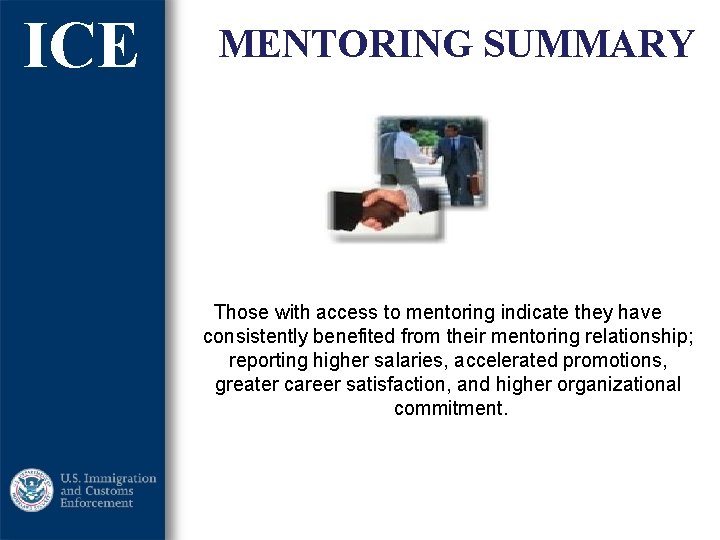 ICE

MENTORING SUMMARY

Those with access to mentoring indicate they have consistently benefited from their mentoring relationship; reporting higher salaries, accelerated promotions, greater career satisfaction, and higher organizational commitment.

U.S. Immigration and Customs Enforcement